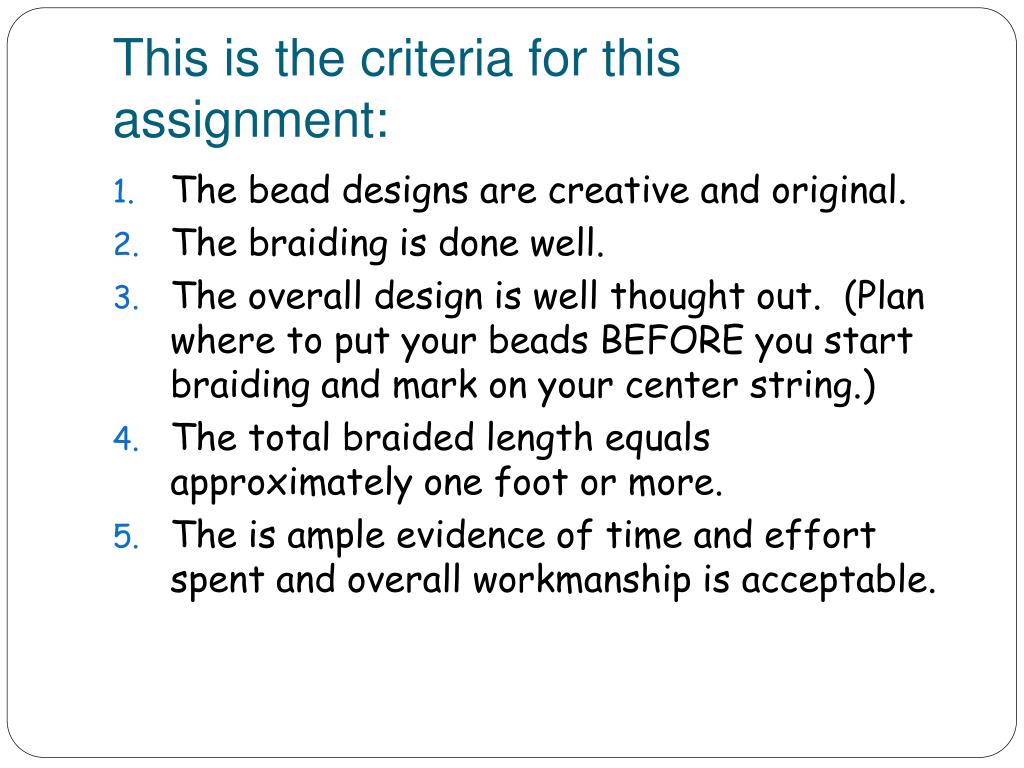 This is the criteria for this assignment:

1. The bead designs are creative and original.
2. The braiding is done well.
3. The overall design is well thought out. (Plan where to put your beads BEFORE you start braiding and mark on your center string.)
4. The total braided length equals approximately one foot or more.
5. The is ample evidence of time and effort spent and overall workmanship is acceptable.